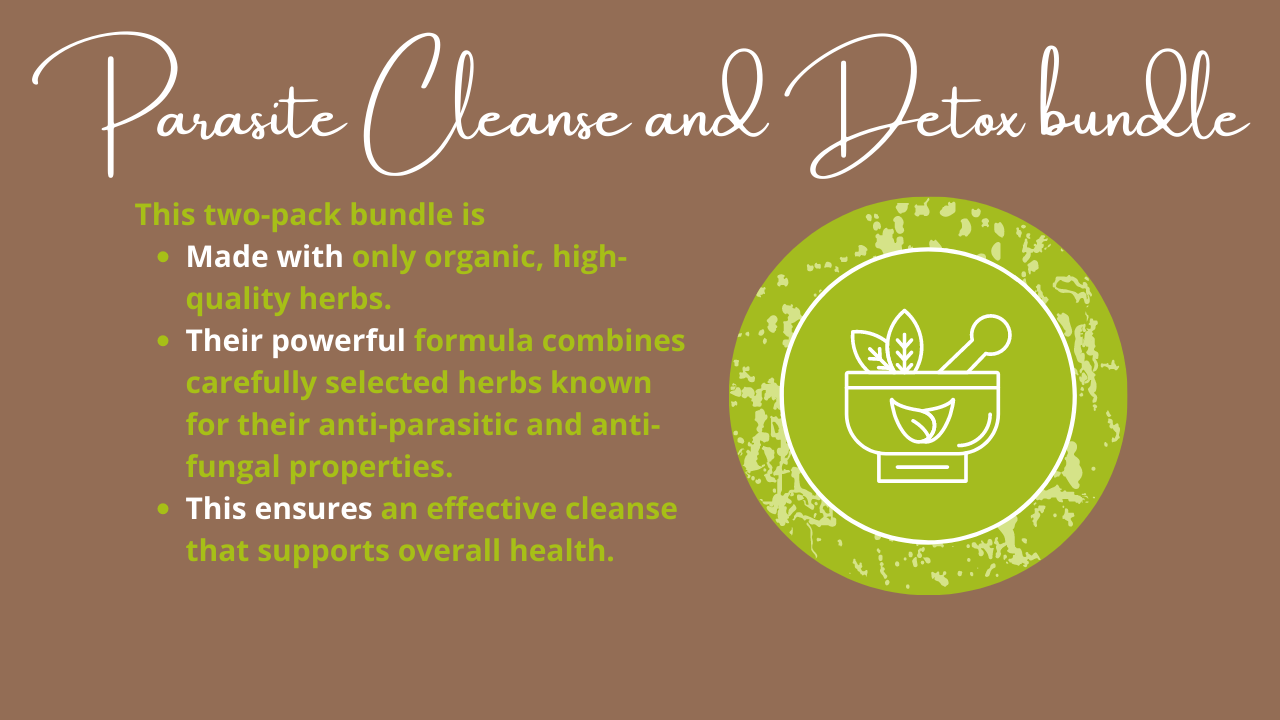 Parasite Cleanse and Detox bundle

This two-pack bundle is

- Made with only organic, high-quality herbs.
- Their powerful formula combines carefully selected herbs known for their anti-parasitic and anti-fungal properties.
- This ensures an effective cleanse that supports overall health.